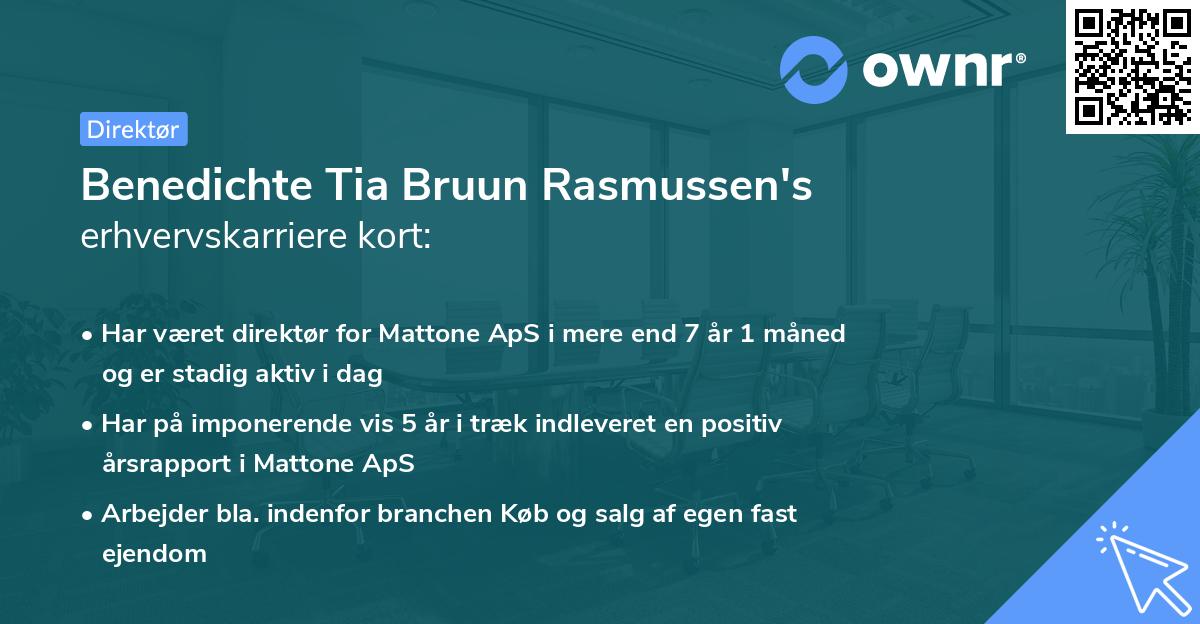 ownr®

Direktør

Benedichte Tia Bruun Rasmussen's
erhvervskarriere kort:

• Har været direktør for Mattone ApS i mere end 7 år 1 måned og er stadig aktiv i dag
• Har på imponerende vis 5 år i træk indleveret en positiv årsrapport i Mattone ApS
• Arbejder bla. indenfor branchen Køb og salg af egen fast ejendom